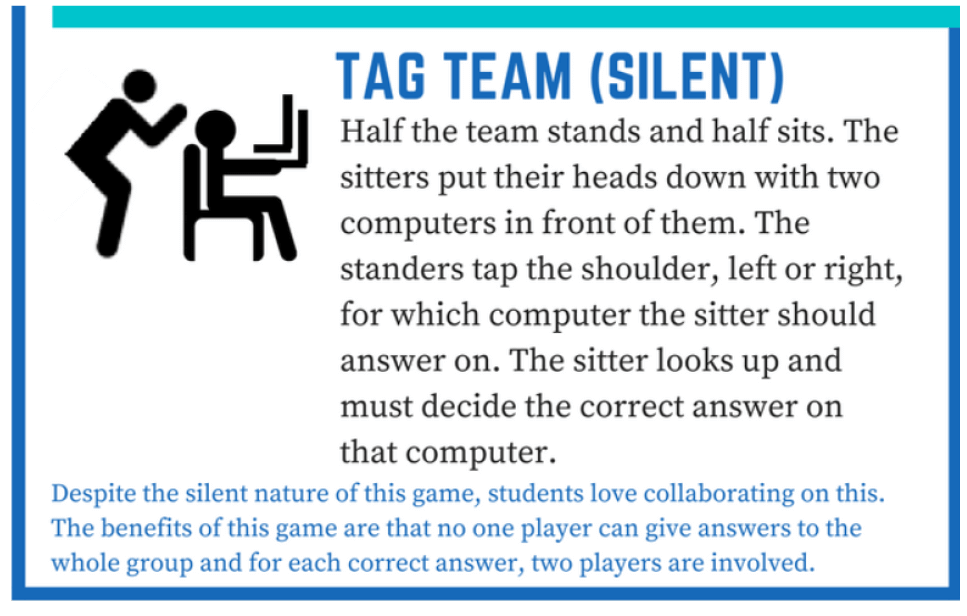 TAG TEAM (SILENT)

Half the team stands and half sits. The sitters put their heads down with two computers in front of them. The standers tap the shoulder, left or right, for which computer the sitter should answer on. The sitter looks up and must decide the correct answer on that computer.

Despite the silent nature of this game, students love collaborating on this. The benefits of this game are that no one player can give answers to the whole group and for each correct answer, two players are involved.